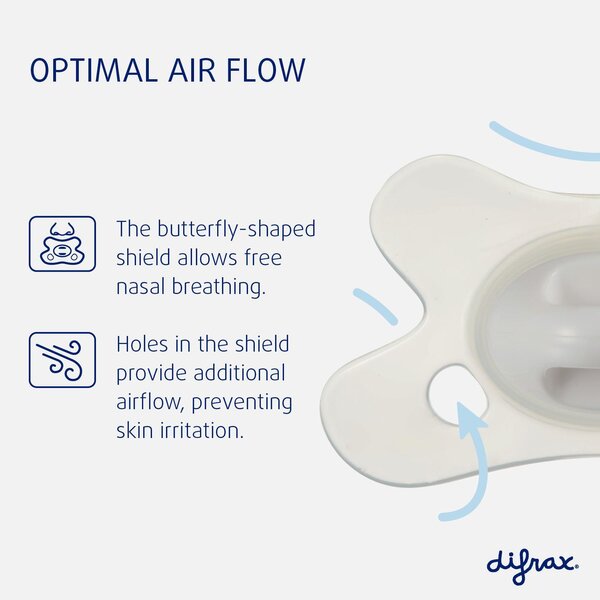 OPTIMAL AIR FLOW

The butterfly-shaped shield allows free nasal breathing.

Holes in the shield provide additional airflow, preventing skin irritation.

difrax.